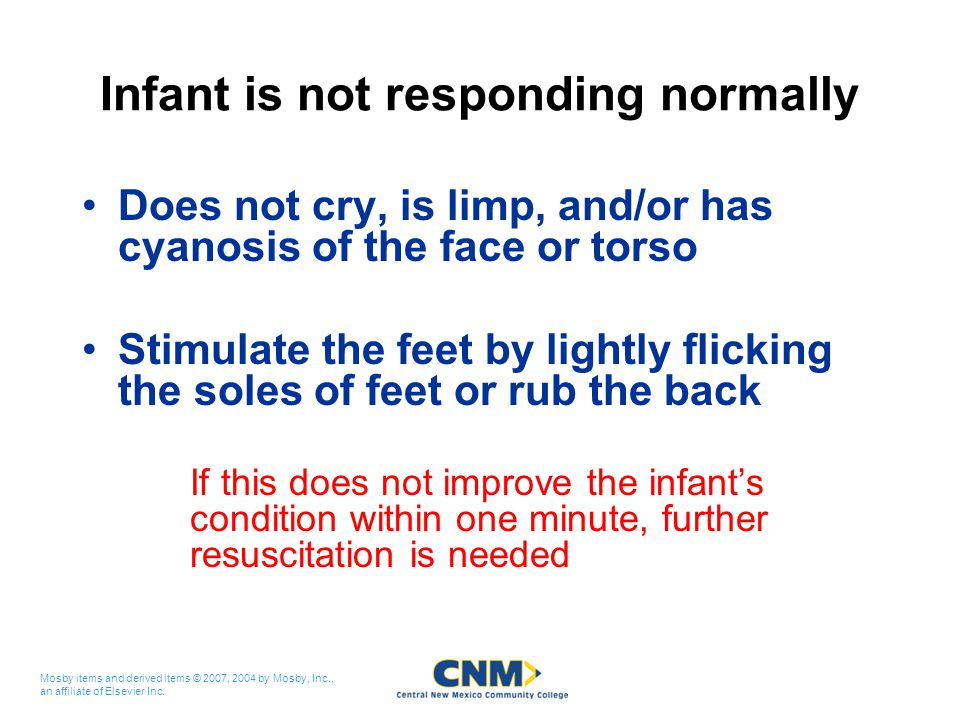 Infant is not responding normally

• Does not cry, is limp, and/or has cyanosis of the face or torso

• Stimulate the feet by lightly flicking the soles of feet or rub the back

If this does not improve the infant's condition within one minute, further resuscitation is needed

Mosby items and derived items © 2007, 2004 by Mosby, Inc., an affiliate of Elsevier Inc.

CNM

Central New Mexico Community College